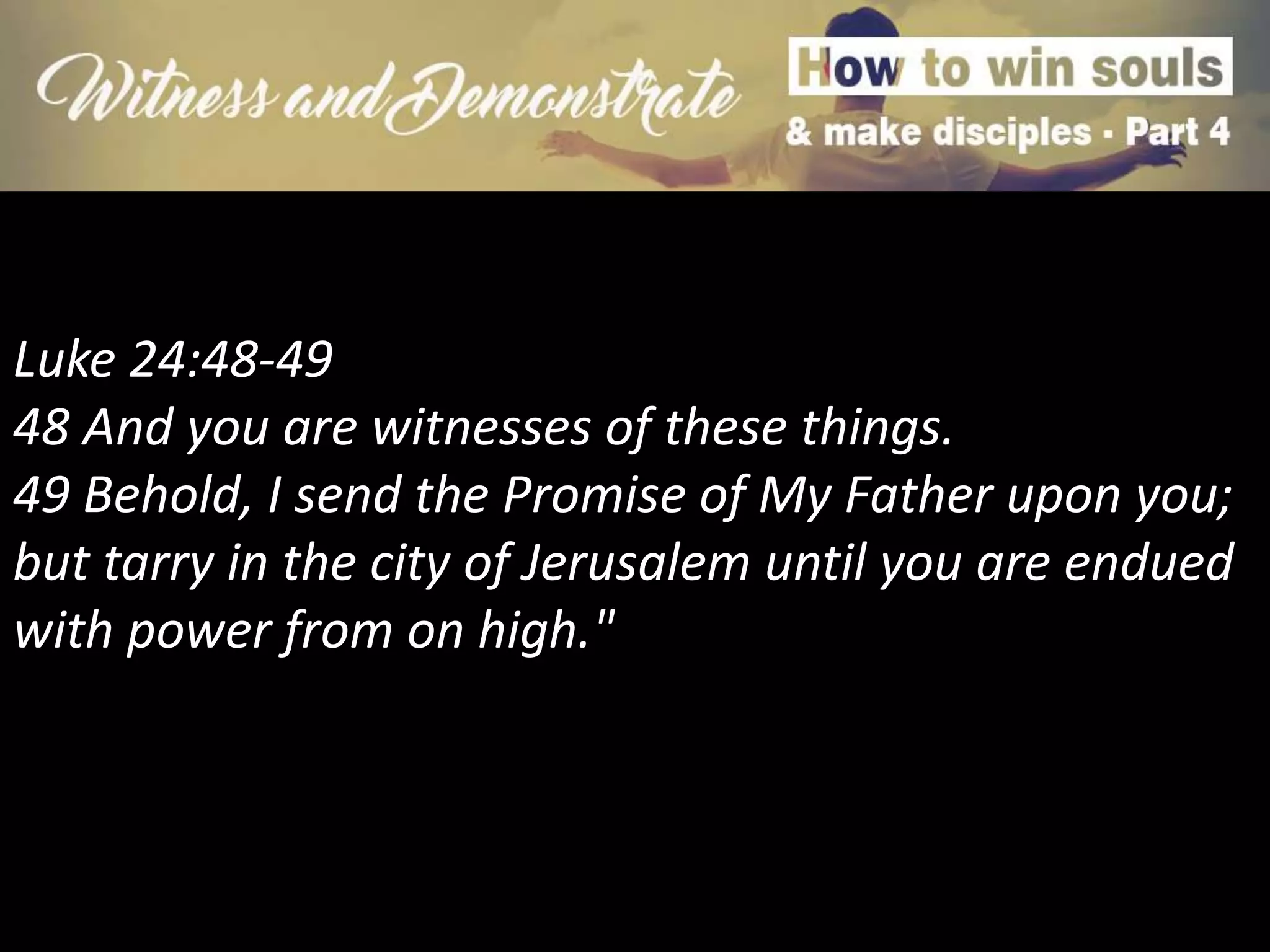 Witness and Demonstrate

How to win souls

& make disciples - Part 4

Luke 24:48-49
48 And you are witnesses of these things.
49 Behold, I send the Promise of My Father upon you; but tarry in the city of Jerusalem until you are endued with power from on high."